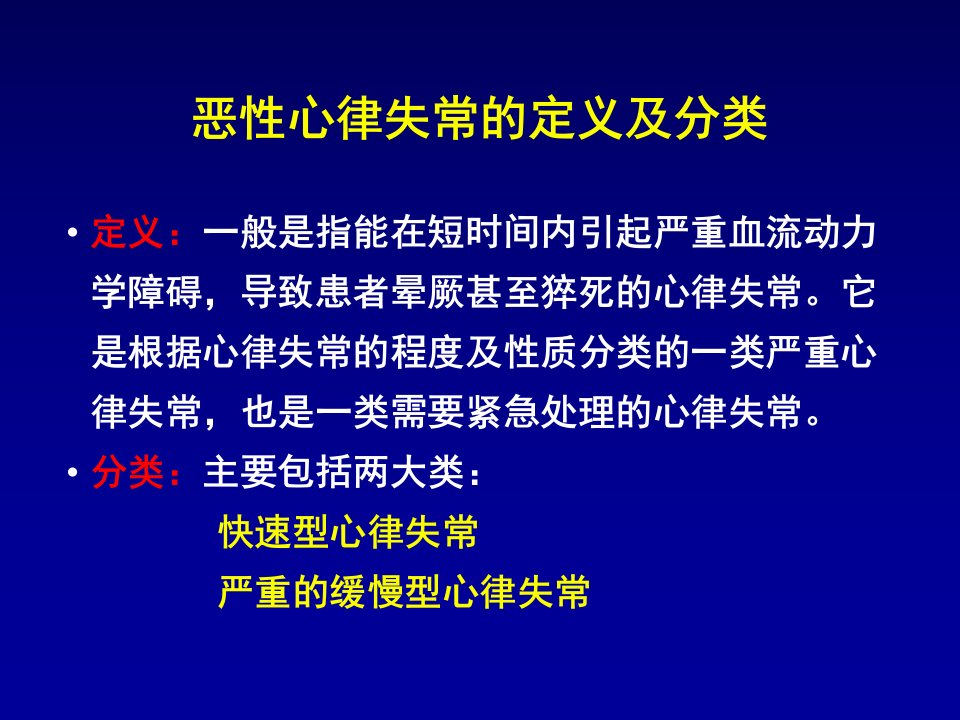 恶性心律失常的定义及分类

• 定义：一般是指能在短时间内引起严重血流动力学障碍，导致患者晕厥甚至猝死的心律失常。它是根据心律失常的程度及性质分类的一类严重心律失常，也是一类需要紧急处理的心律失常。

• 分类：主要包括两大类：

快速型心律失常

严重的缓慢型心律失常